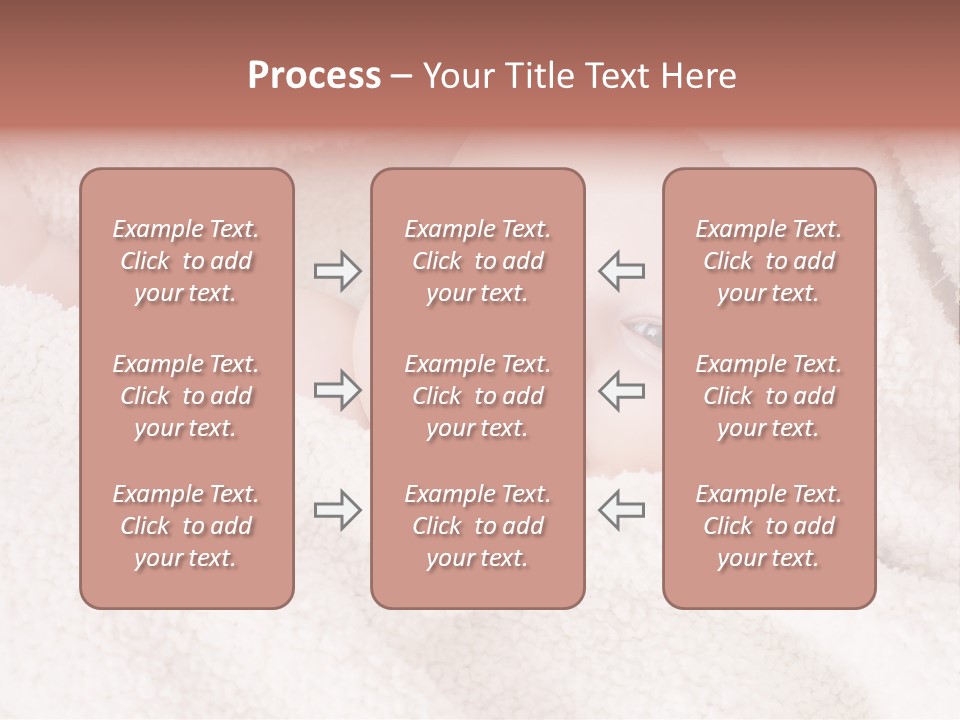 Process – Your Title Text Here

Example Text. Click to add your text.

Example Text. Click to add your text.

Example Text. Click to add your text.

Example Text. Click to add your text.

Example Text. Click to add your text.

Example Text. Click to add your text.

Example Text. Click to add your text.

Example Text. Click to add your text.

Example Text. Click to add your text.